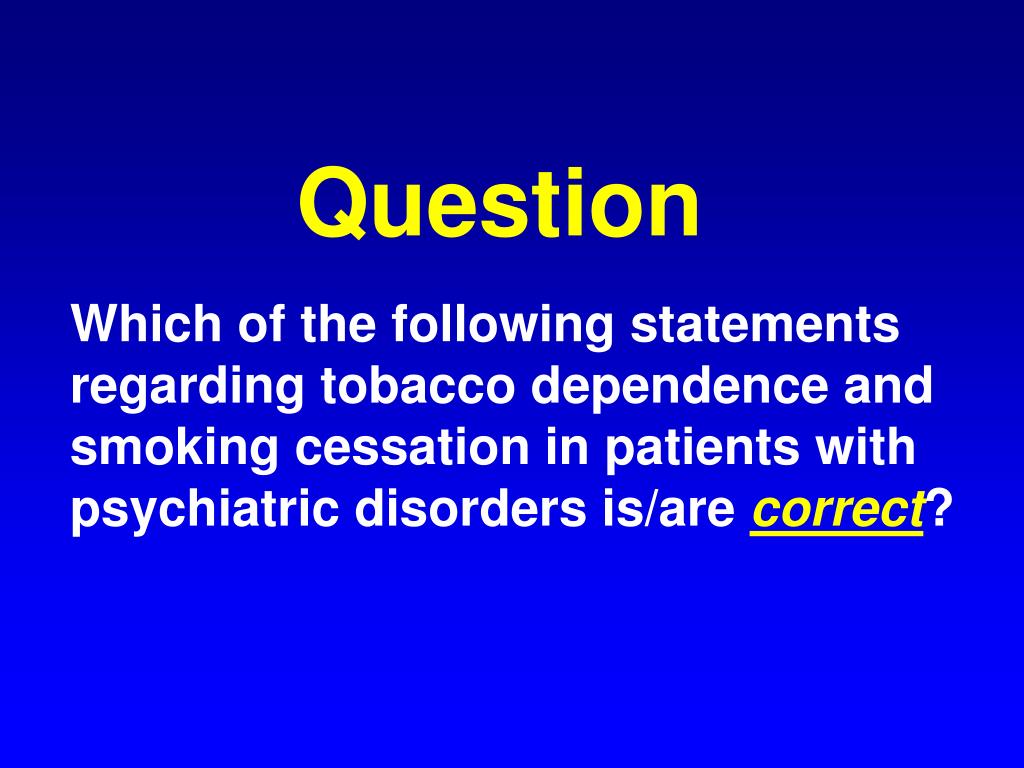 Question

Which of the following statements regarding tobacco dependence and smoking cessation in patients with psychiatric disorders is/are correct?